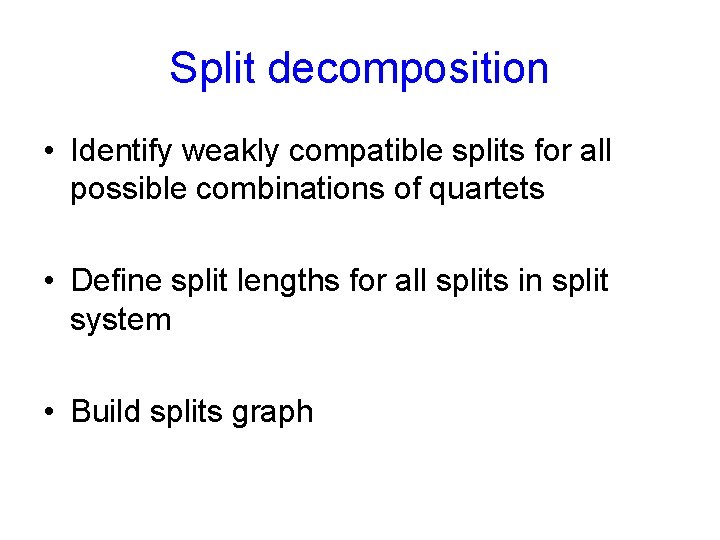 Split decomposition

• Identify weakly compatible splits for all possible combinations of quartets

• Define split lengths for all splits in split system

• Build splits graph